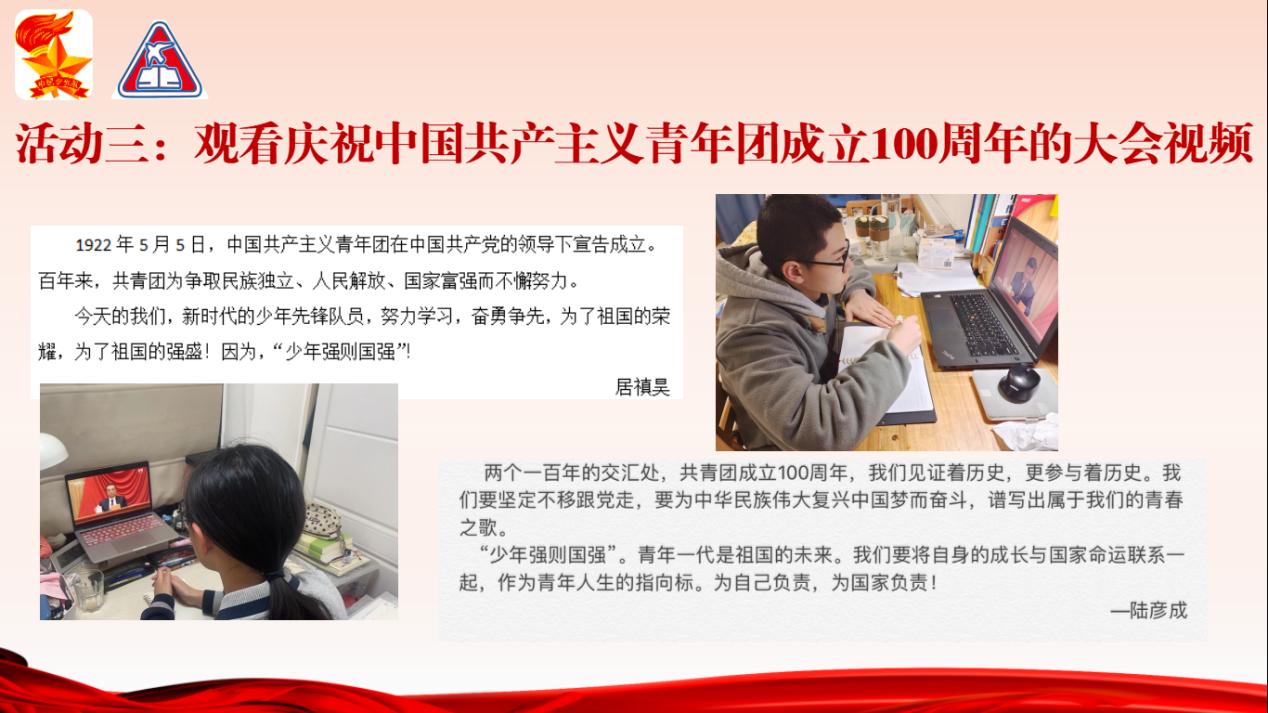 活动三：观看庆祝中国共产主义青年团成立100周年的大会视频

1922 年 5 月 5 日，中国共产主义青年团在中国共产党的领导下宣告成立。百年来，共青团为争取民族独立、人民解放、国家富强而不懈努力。

今天的我们，新时代的少年先锋队员，努力学习，奋勇争先，为了祖国的荣耀，为了祖国的强盛！因为，“少年强则国强”！

居禛昊

两个一百年的交汇处，共青团成立100周年，我们见证着历史，更参与着历史。我们要坚定不移跟党走，要为中华民族伟大复兴中国梦而奋斗，谱写出属于我们的青春之歌。

“少年强则国强”。青年一代是祖国的未来。我们要将自身的成长与国家命运联系一起，作为青年人生的指向标。为自己负责，为国家负责！

—陆彦成